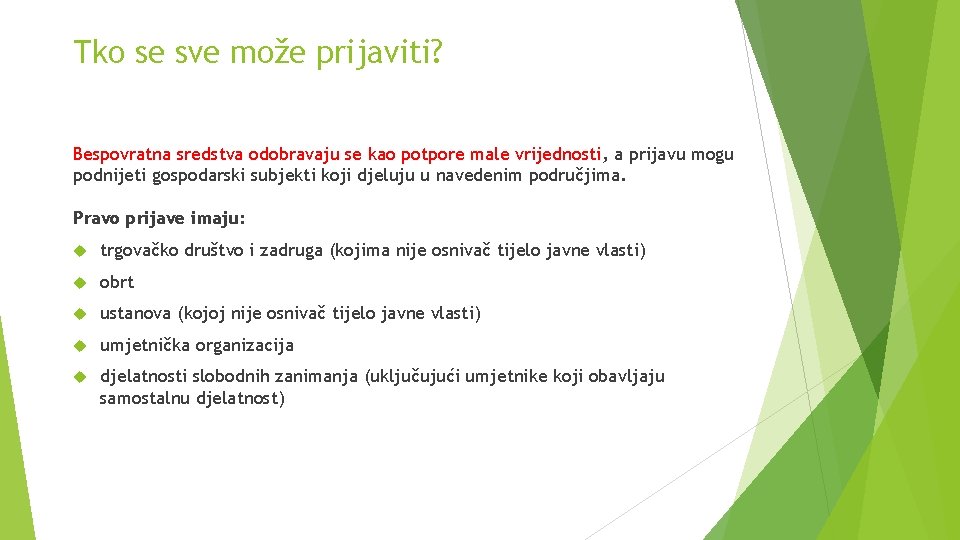 Tko se sve može prijaviti?

Bespovratna sredstva odobravaju se kao potpore male vrijednosti, a prijavu mogu podnijeti gospodarski subjekti koji djeluju u navedenim područjima.

Pravo prijave imaju:

trgovačko društvo i zadruga (kojima nije osnivač tijelo javne vlasti)

obrt

ustanova (kojoj nije osnivač tijelo javne vlasti)

umjetnička organizacija

djelatnosti slobodnih zanimanja (uključujući umjetnike koji obavljaju samostalnu djelatnost)